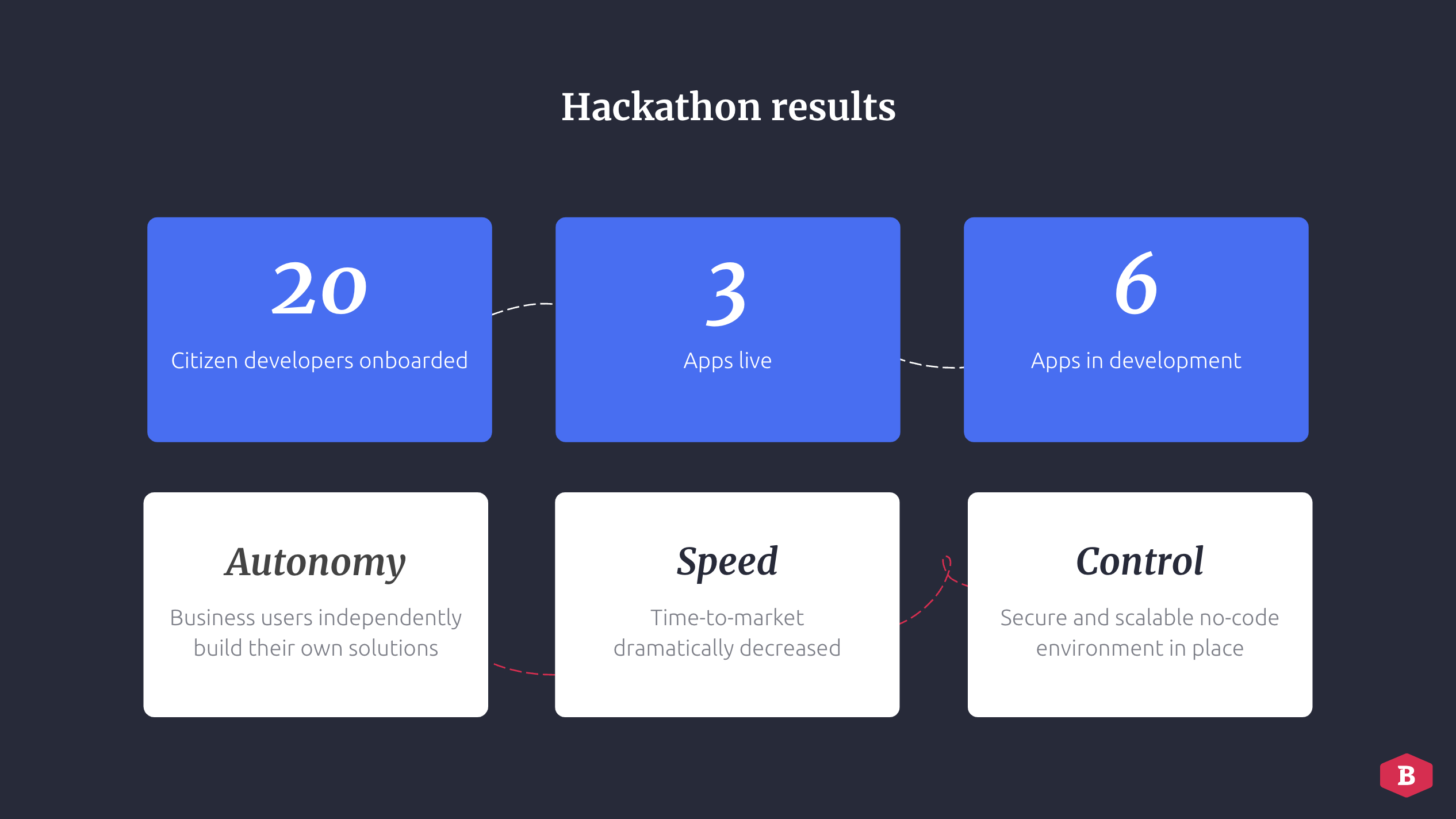 Hackathon results

20
Citizen developers onboarded

3
Apps live

6
Apps in development

Autonomy
Business users independently build their own solutions

Speed
Time-to-market dramatically decreased

Control
Secure and scalable no-code environment in place

B